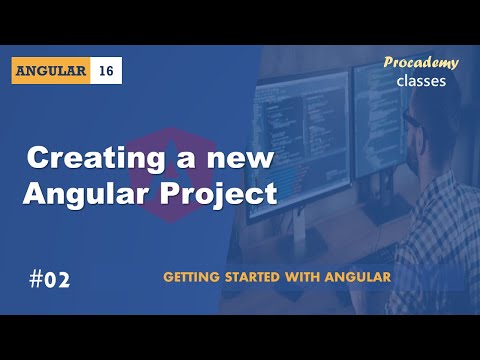 ANGULAR 16

Procademy
classes

Creating a new Angular Project

#02

GETTING STARTED WITH ANGULAR